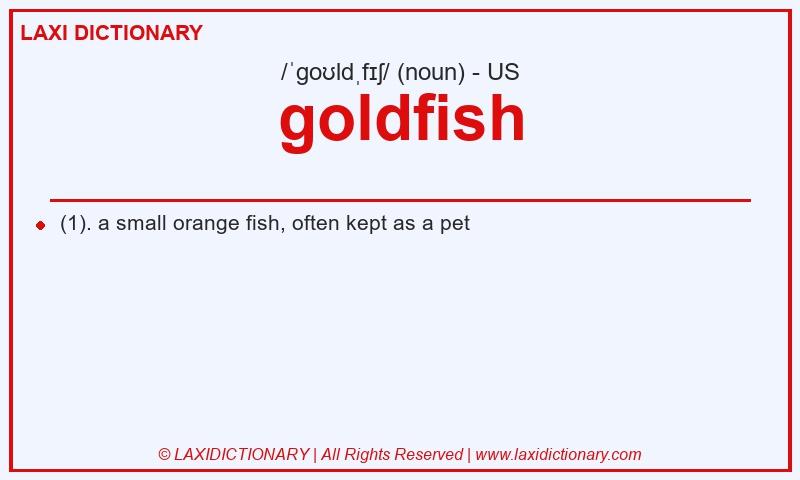 LAXI DICTIONARY

/ˈɡoʊldˌfɪʃ/ (noun) - US

goldfish

(1). a small orange fish, often kept as a pet

© LAXIDICTIONARY | All Rights Reserved | www.laxidictionary.com